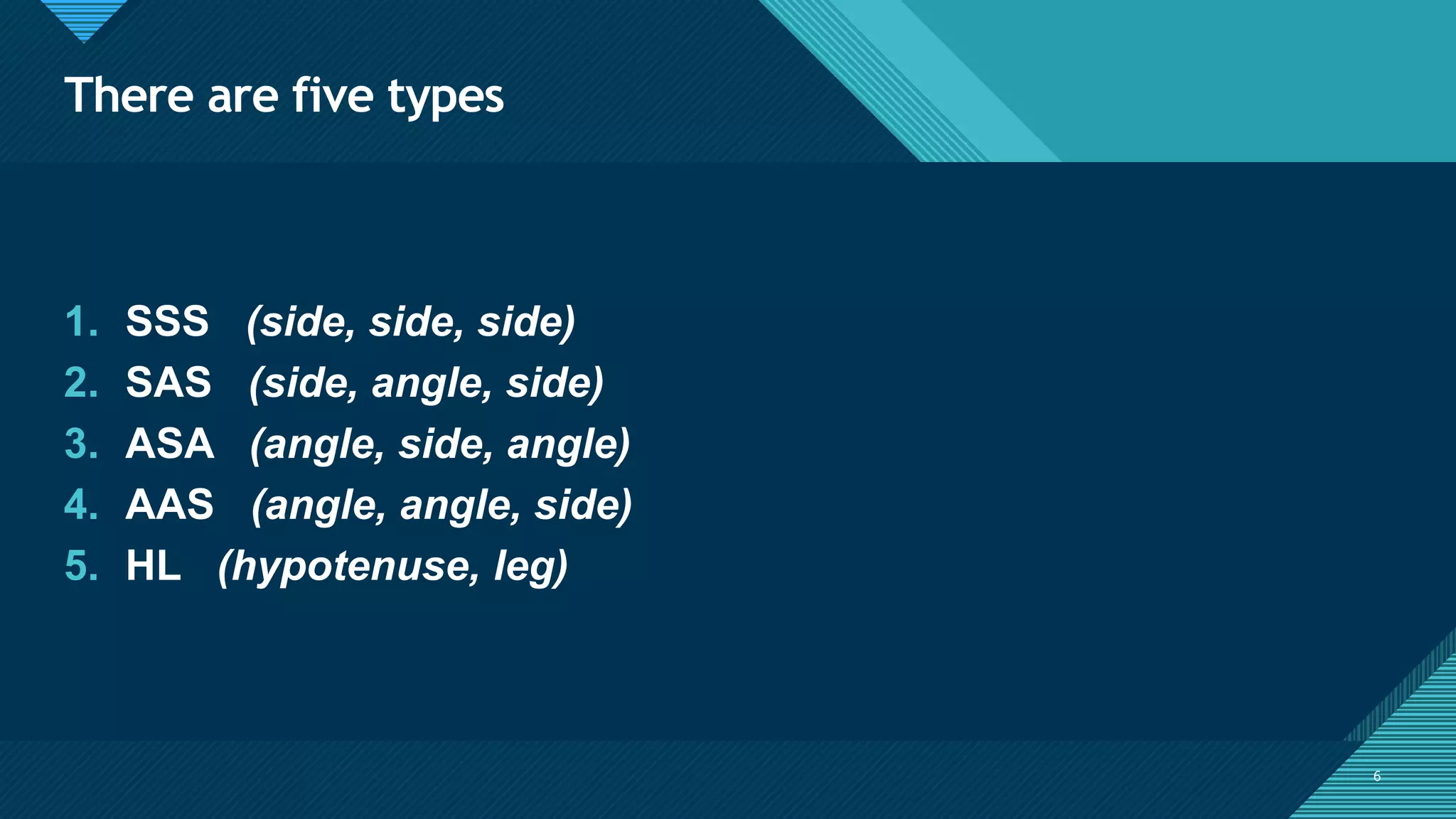 There are five types

1. SSS (side, side, side)
2. SAS (side, angle, side)
3. ASA (angle, side, angle)
4. AAS (angle, angle, side)
5. HL (hypotenuse, leg)

6